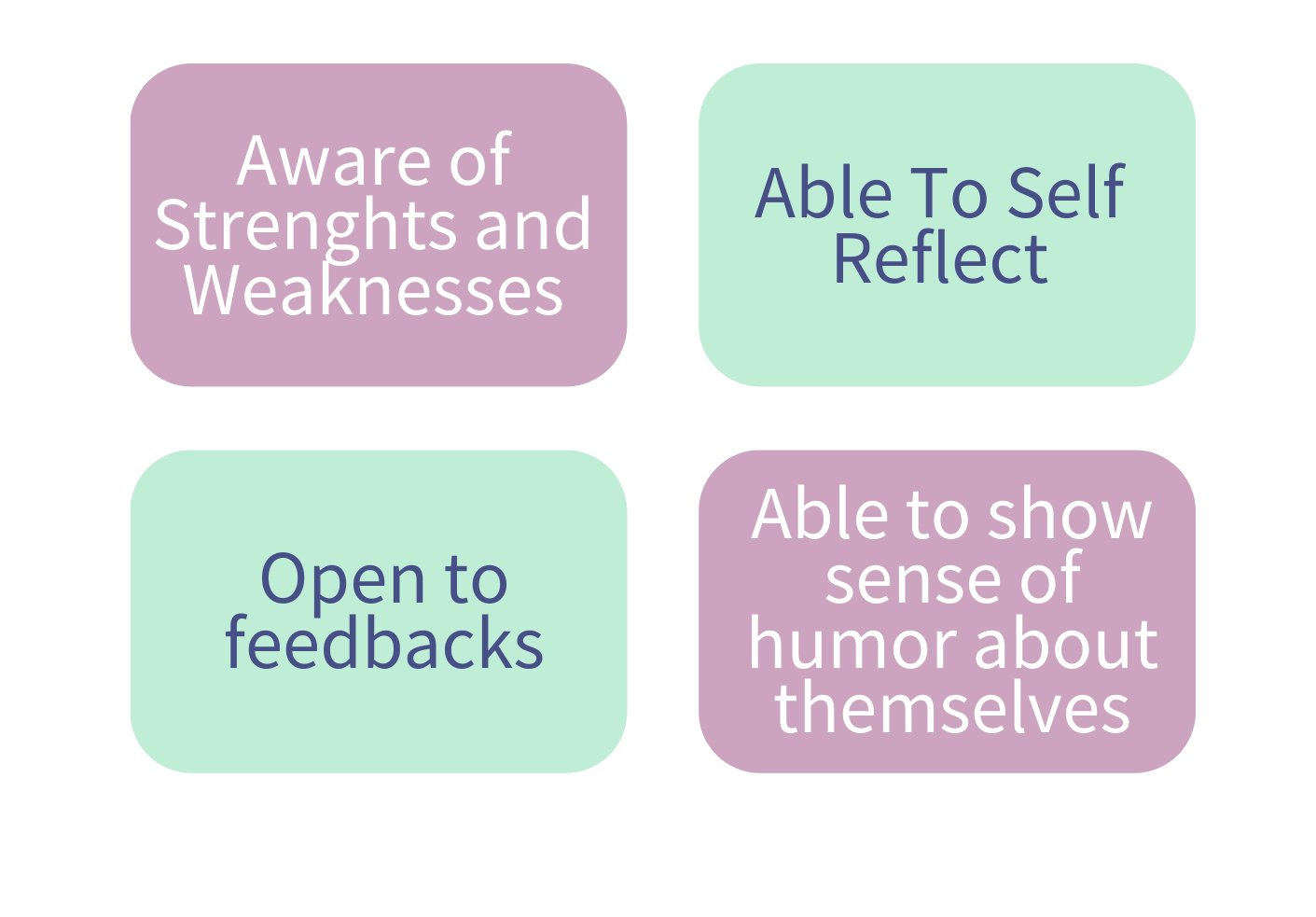 Aware of Strenghts and Weaknesses

Able To Self Reflect

Open to feedbacks

Able to show sense of humor about themselves